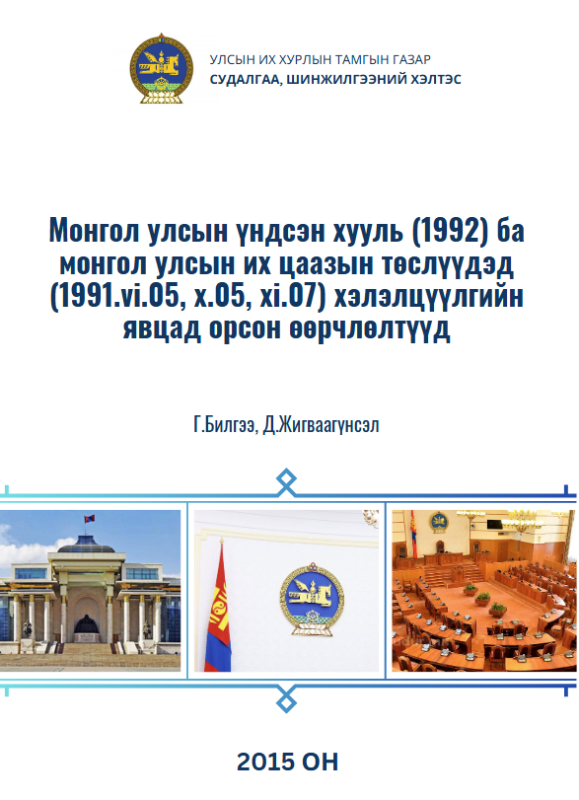 УЛСЫН ИХ ХУРЛЫН ТАМГЫН ГАЗАР
СУДАЛГАА, ШИНЖИЛГЭЭНИЙ ХЭЛТЭС

Монгол улсын үндсэн хууль (1992) ба монгол улсын их цаазын төслүүдэд (1991.vi.05, x.05, xi.07) хэлэлцүүлгийн явцад орсон өөрчлөлтүүд

Г.Билгээ, Д.Жигваагүнсэл

2015 ОН